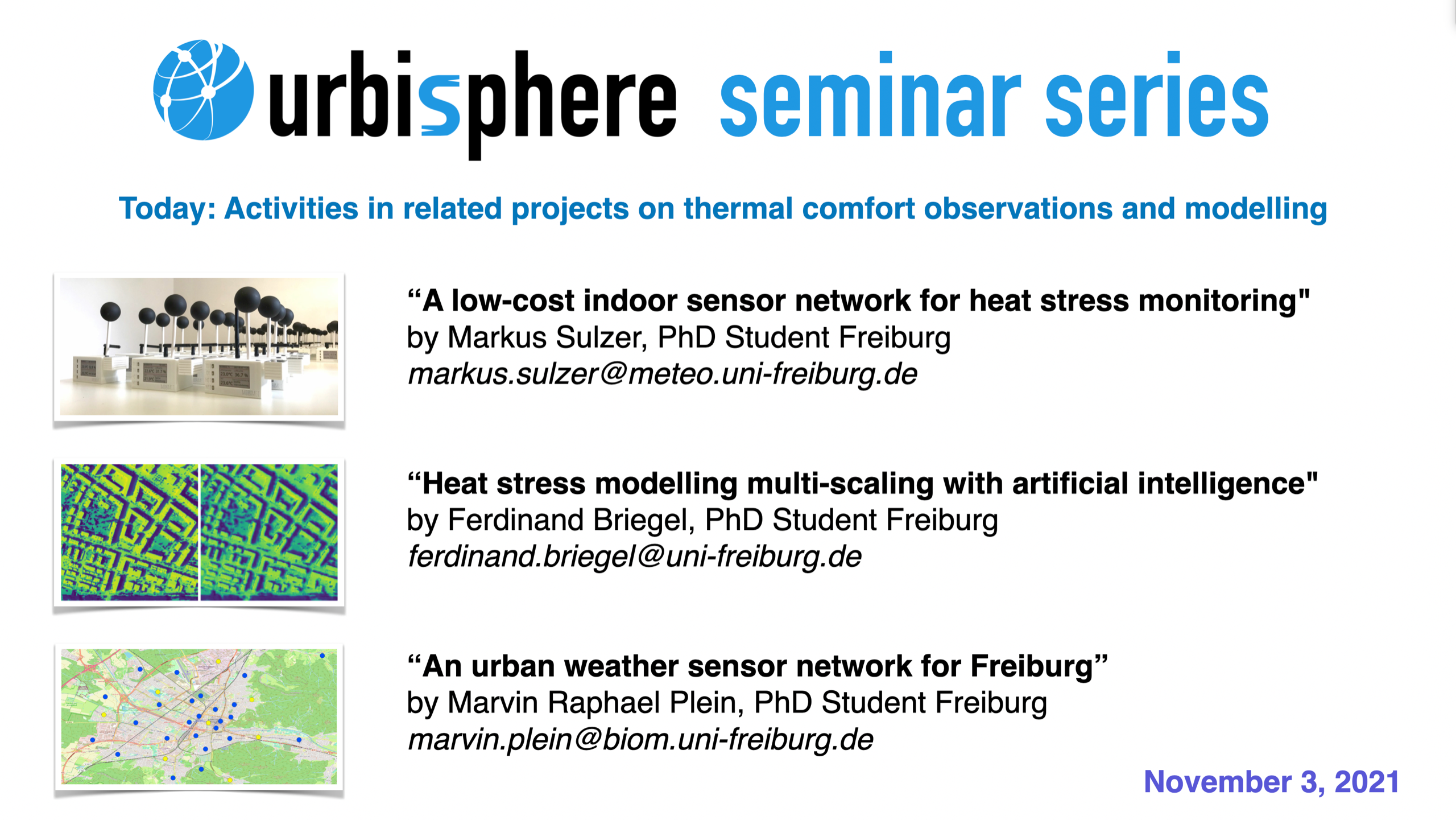 urbisphere seminar series

Today: Activities in related projects on thermal comfort observations and modelling

“A low-cost indoor sensor network for heat stress monitoring"
by Markus Sulzer, PhD Student Freiburg
markus.sulzer@meteo.uni-freiburg.de

“Heat stress modelling multi-scaling with artificial intelligence"
by Ferdinand Briegel, PhD Student Freiburg
ferdinand.briegel@uni-freiburg.de

“An urban weather sensor network for Freiburg”
by Marvin Raphael Plein, PhD Student Freiburg
marvin.plein@biom.uni-freiburg.de

November 3, 2021